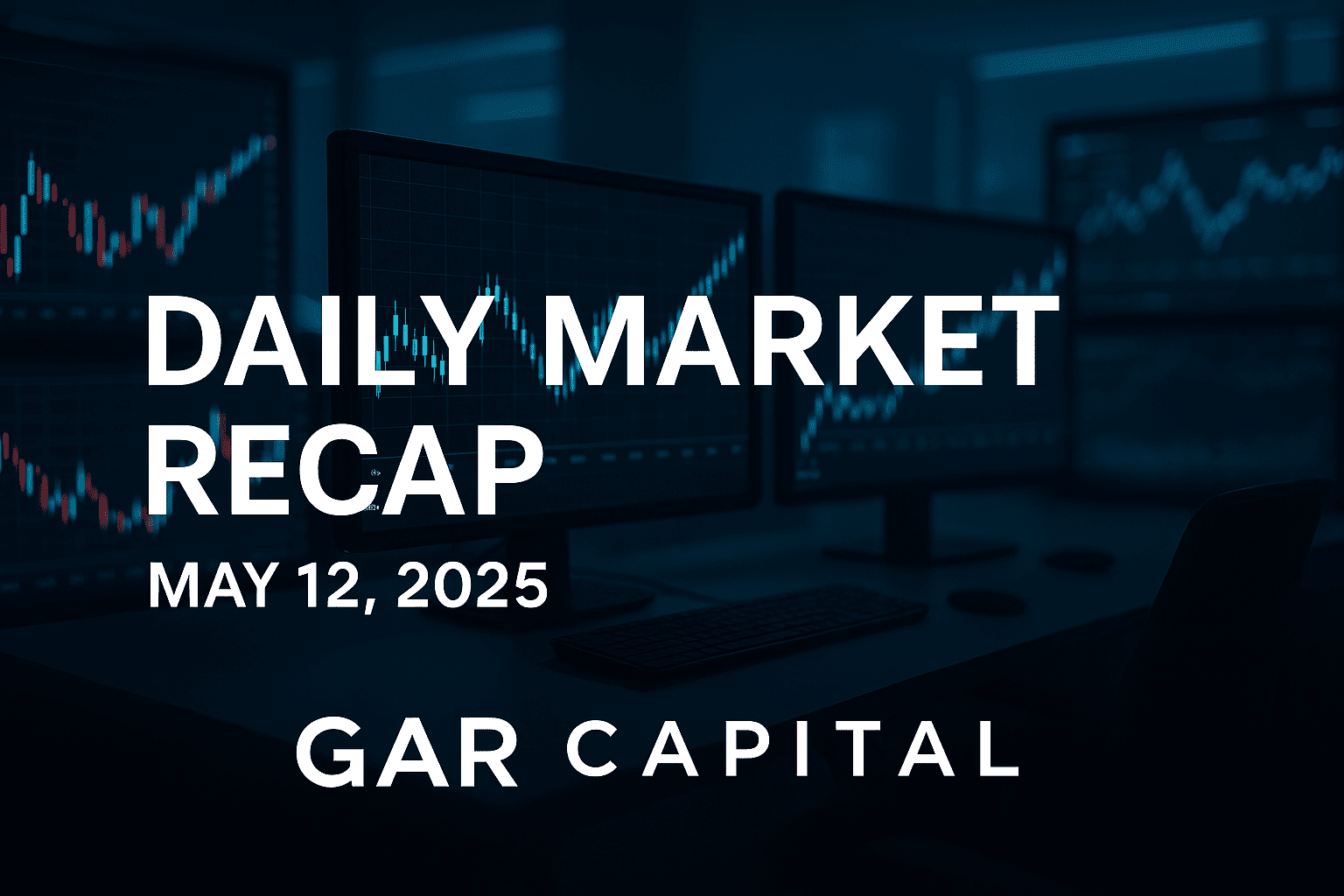 DAILY MARKET RECAP

MAY 12, 2025

GAR CAPITAL